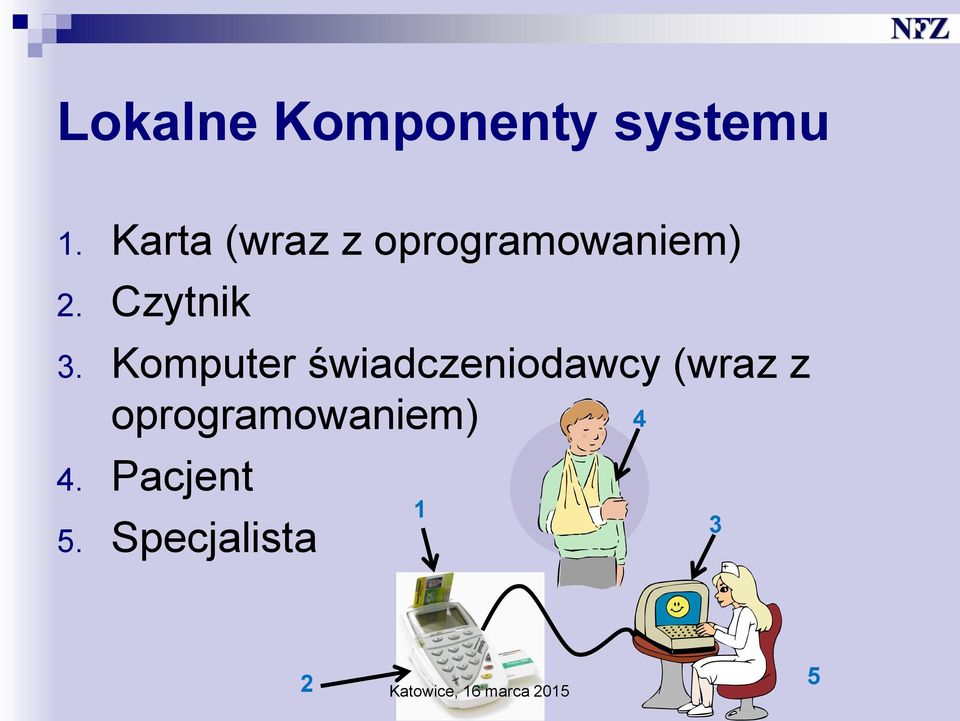 NFZ

Lokalne Komponenty systemu

1. Karta (wraz z oprogramowaniem)
2. Czytnik
3. Komputer świadczeniodawcy (wraz z oprogramowaniem)
4. Pacjent
5. Specjalista

4

1

3

2

5

Katowice, 16 marca 2015